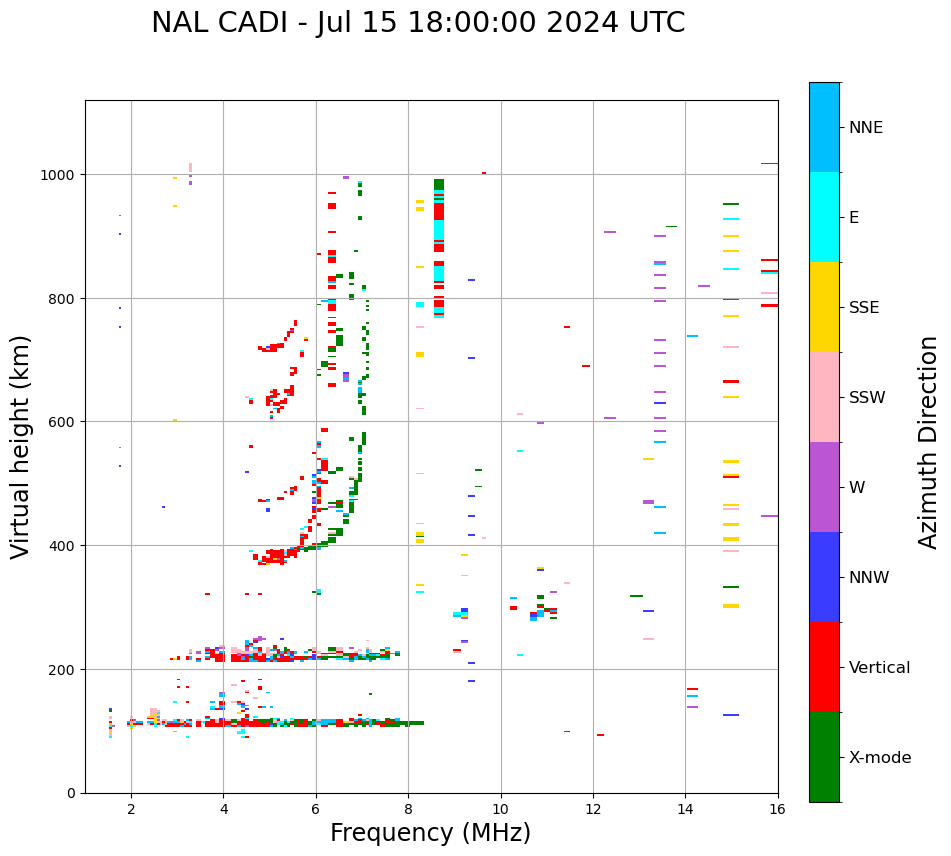 NAL CADI - Jul 15 18:00:00 2024 UTC

Virtual height (km)

1000
800
600
400
200
0

2
4
6
8
10
12
14
16

Frequency (MHz)

NNE
E
SSE
SSW
W
NNW
Vertical
X-mode

Azimuth Direction